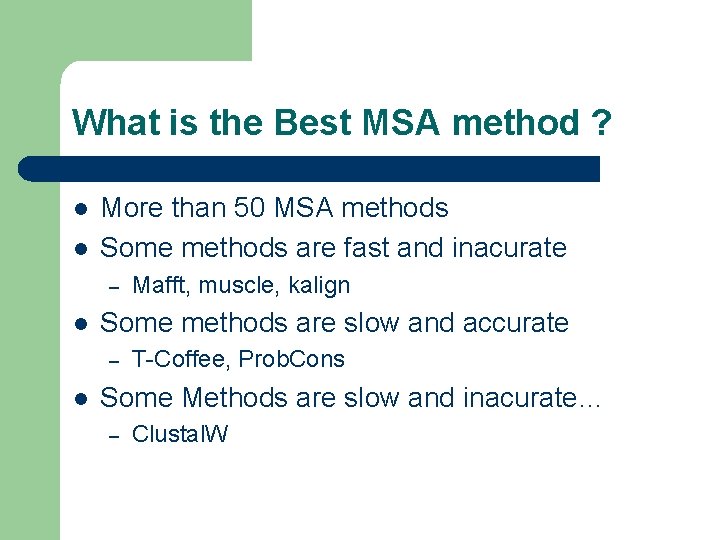 What is the Best MSA method ?

- More than 50 MSA methods
- Some methods are fast and inacurate
  - Mafft, muscle, kalign
- Some methods are slow and accurate
  - T-Coffee, ProbCons
- Some Methods are slow and inacurate…
  - ClustalW